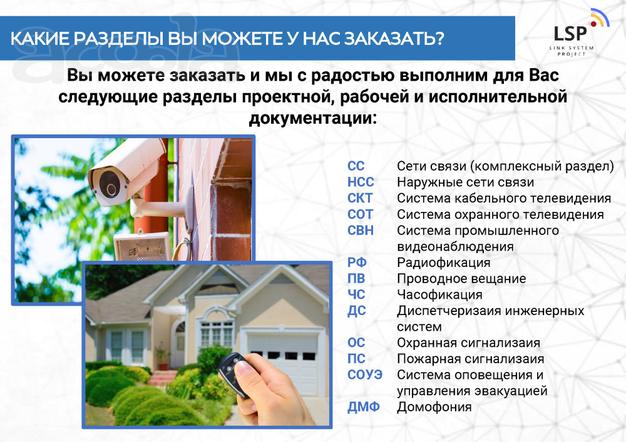 КАКИЕ РАЗДЕЛЫ ВЫ МОЖЕТЕ У НАС ЗАКАЗАТЬ?

LSP
LINK SYSTEM PROJECT

Вы можете заказать и мы с радостью выполним для Вас следующие разделы проектной, рабочей и исполнительной документации:

| | |
|---|---|
| СС | Сети связи (комплексный раздел) |
| НСС | Наружные сети связи |
| СКТ | Система кабельного телевидения |
| СОТ | Система охранного телевидения |
| СВН | Система промышленного видеонаблюдения |
| РФ | Радиофикация |
| ПВ | Проводное вещание |
| ЧС | Часофикация |
| ДС | Диспетчеризаия инженерных систем |
| ОС | Охранная сигнализаия |
| ПС | Пожарная сигнализаия |
| СОУЭ | Система оповещения и управления эвакуацией |
| ДМФ | Домофония |